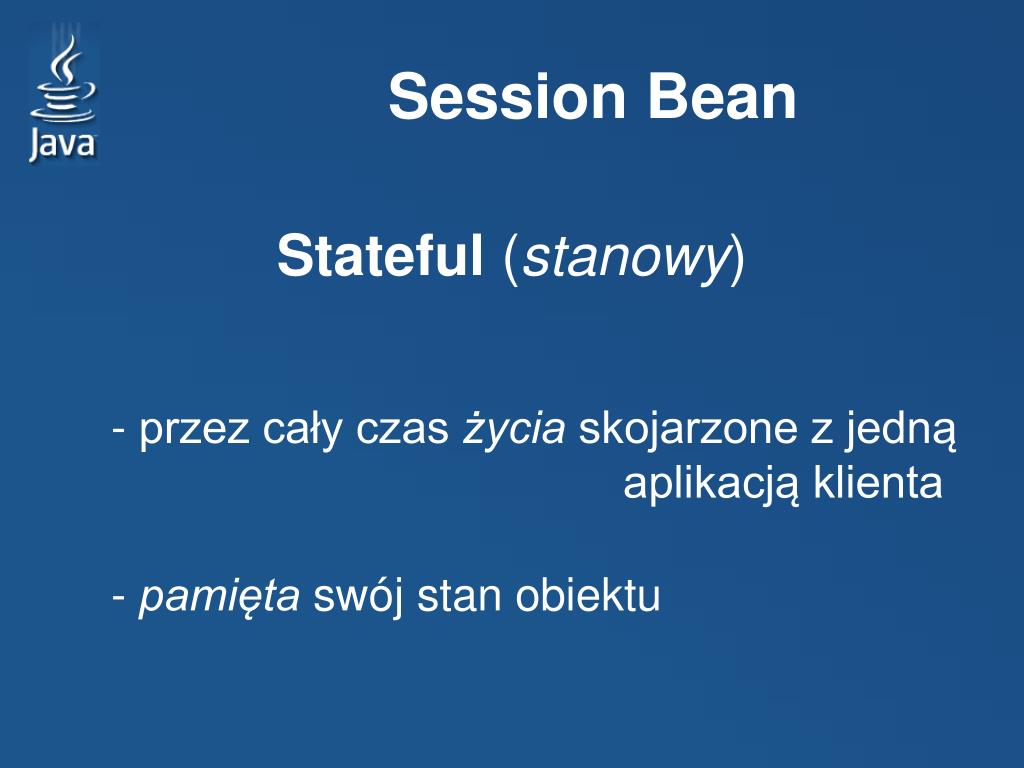 Java

Session Bean

Stateful (stanowy)

- przez cały czas życia skojarzone z jedną aplikacją klienta

- pamięta swój stan obiektu